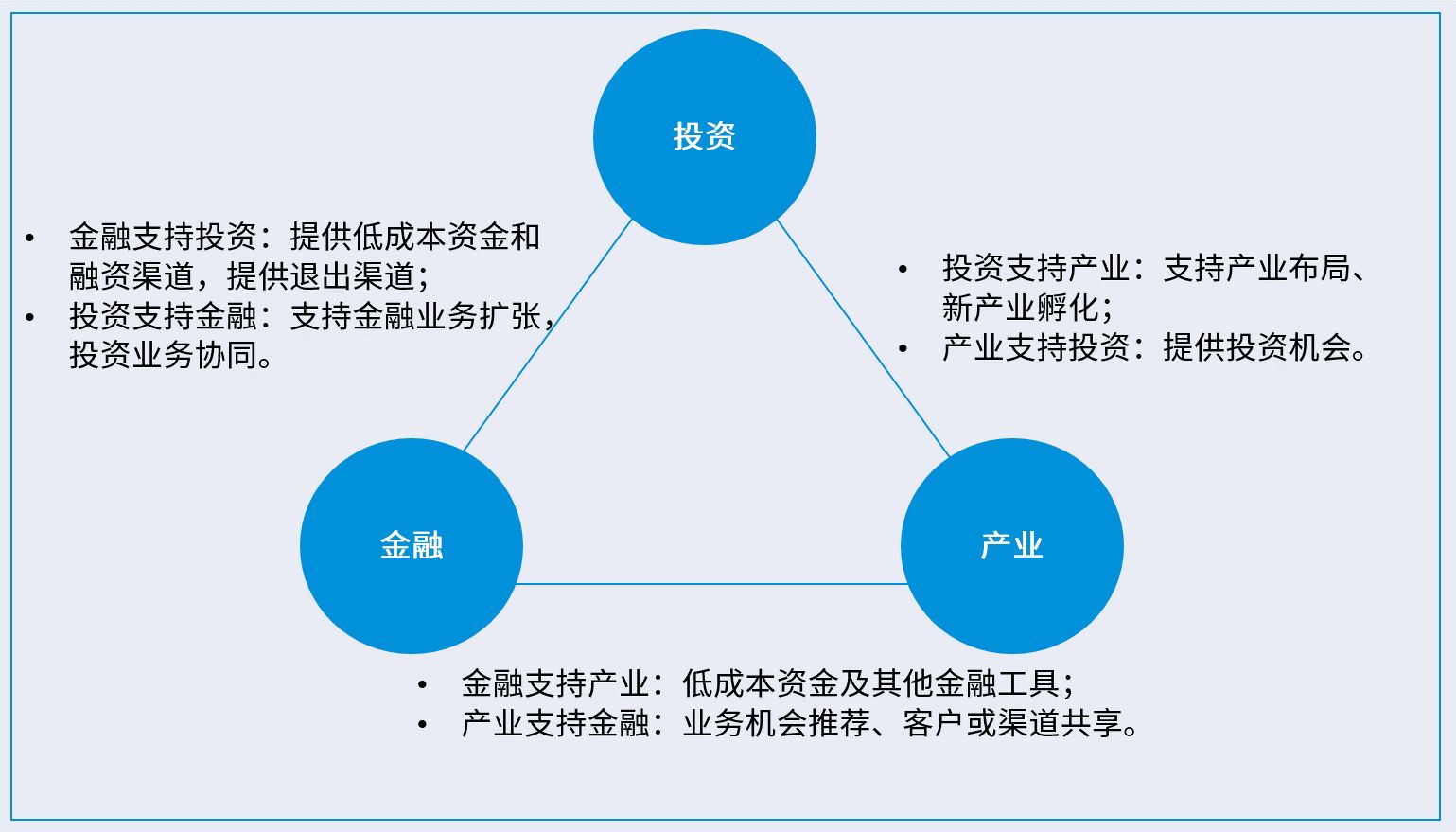 投资

• 金融支持投资：提供低成本资金和融资渠道，提供退出渠道；
• 投资支持金融：支持金融业务扩张，投资业务协同。

• 投资支持产业：支持产业布局、新产业孵化；
• 产业支持投资：提供投资机会。

金融

产业

• 金融支持产业：低成本资金及其他金融工具；
• 产业支持金融：业务机会推荐、客户或渠道共享。